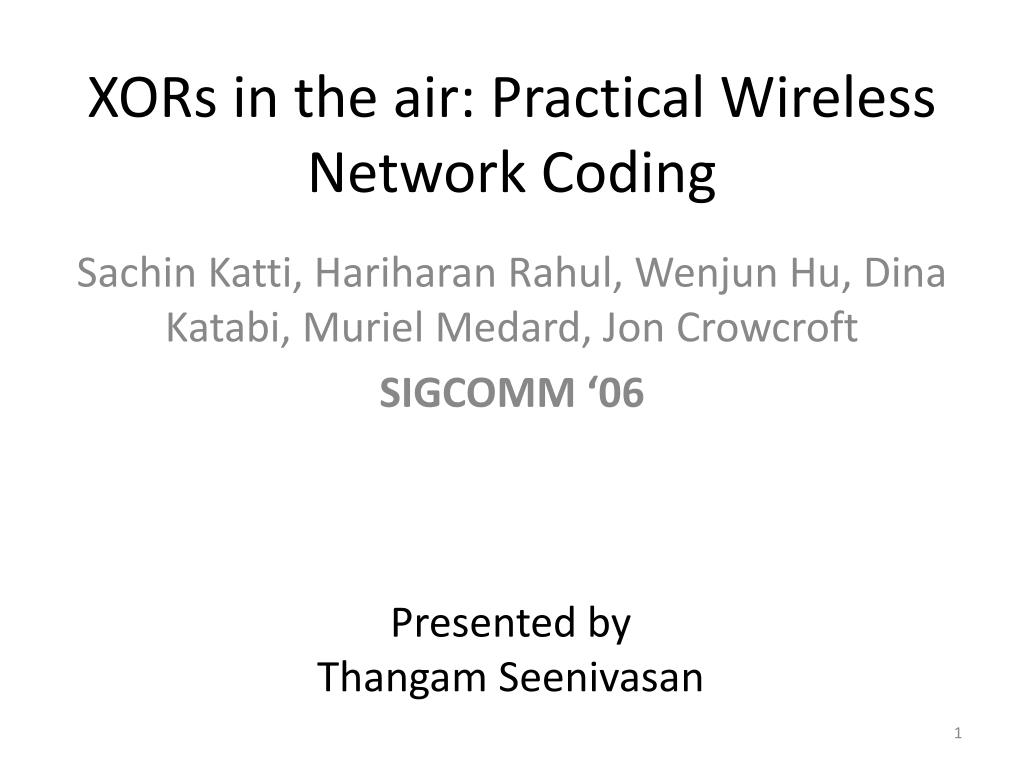 XORs in the air: Practical Wireless Network Coding

Sachin Katti, Hariharan Rahul, Wenjun Hu, Dina Katabi, Muriel Medard, Jon Crowcroft

SIGCOMM ‘06

Presented by
Thangam Seenivasan

1